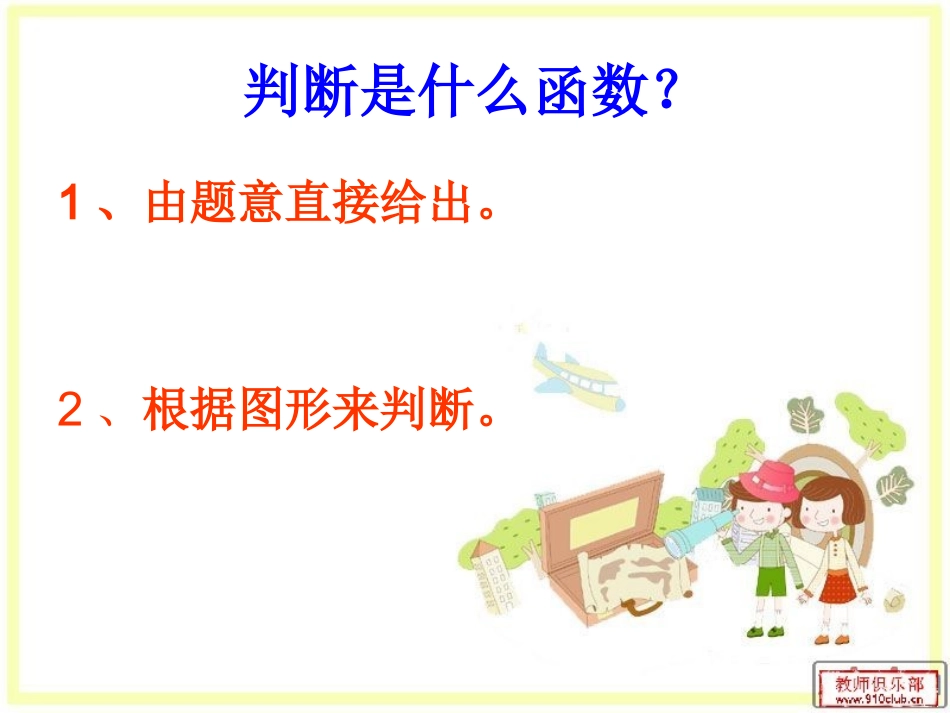 判断是什么函数？

1、由题意直接给出。

2、根据图形来判断。

教师俱乐部
www.910club.cn